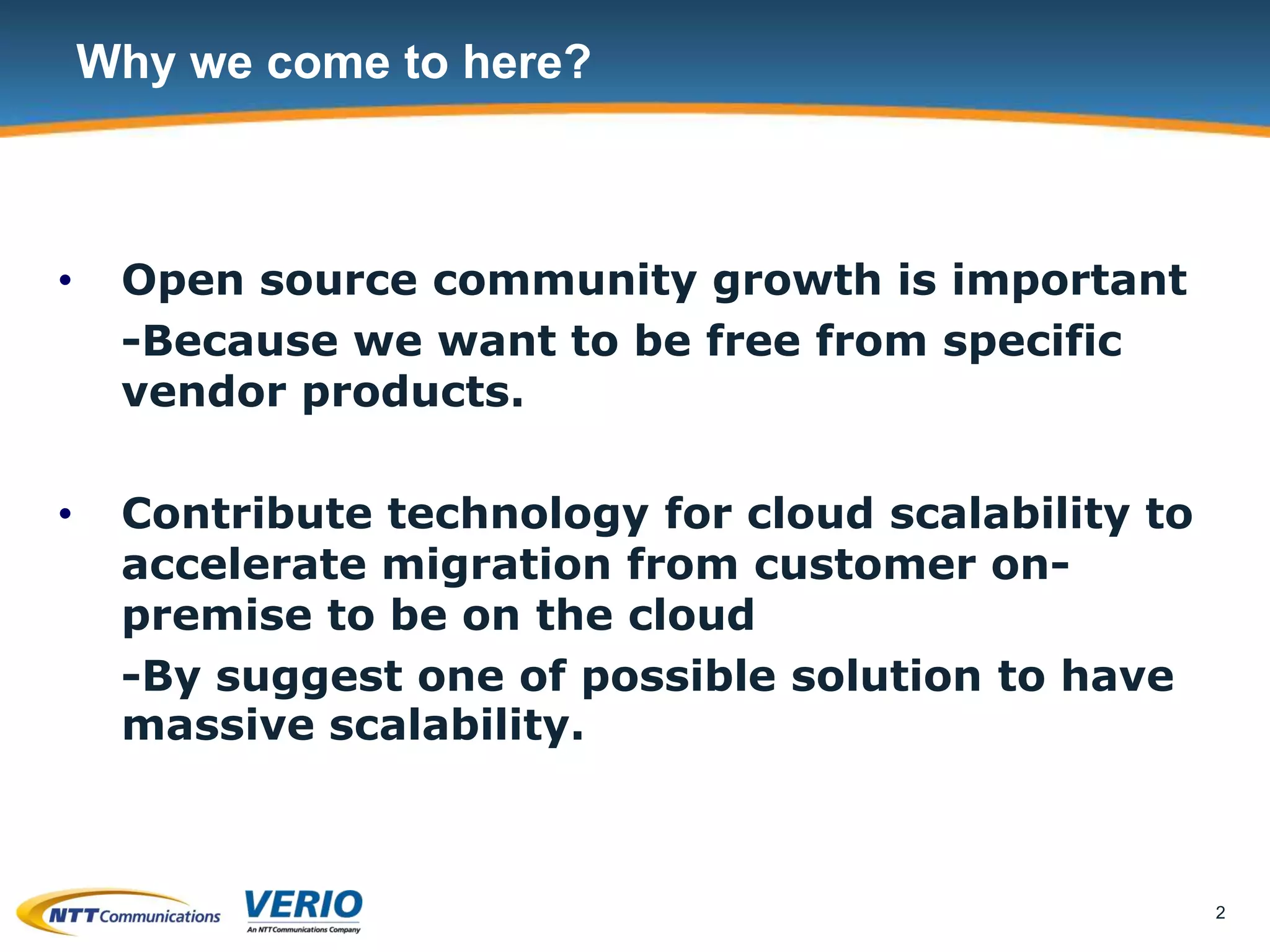 Why we come to here?

• Open source community growth is important

-Because we want to be free from specific vendor products.

• Contribute technology for cloud scalability to accelerate migration from customer on-premise to be on the cloud

-By suggest one of possible solution to have massive scalability.

NTT Communications

VERIO
An NTT Communications Company

2